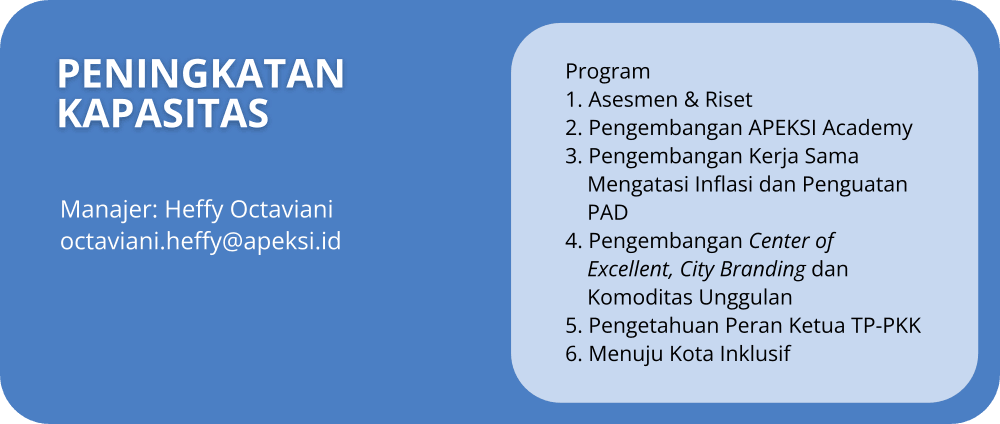 PENINGKATAN KAPASITAS

Manajer: Heffy Octaviani
octaviani.heffy@apeksi.id

Program
1. Asesmen & Riset
2. Pengembangan APEKSI Academy
3. Pengembangan Kerja Sama Mengatasi Inflasi dan Penguatan PAD
4. Pengembangan Center of Excellent, City Branding dan Komoditas Unggulan
5. Pengetahuan Peran Ketua TP-PKK
6. Menuju Kota Inklusif